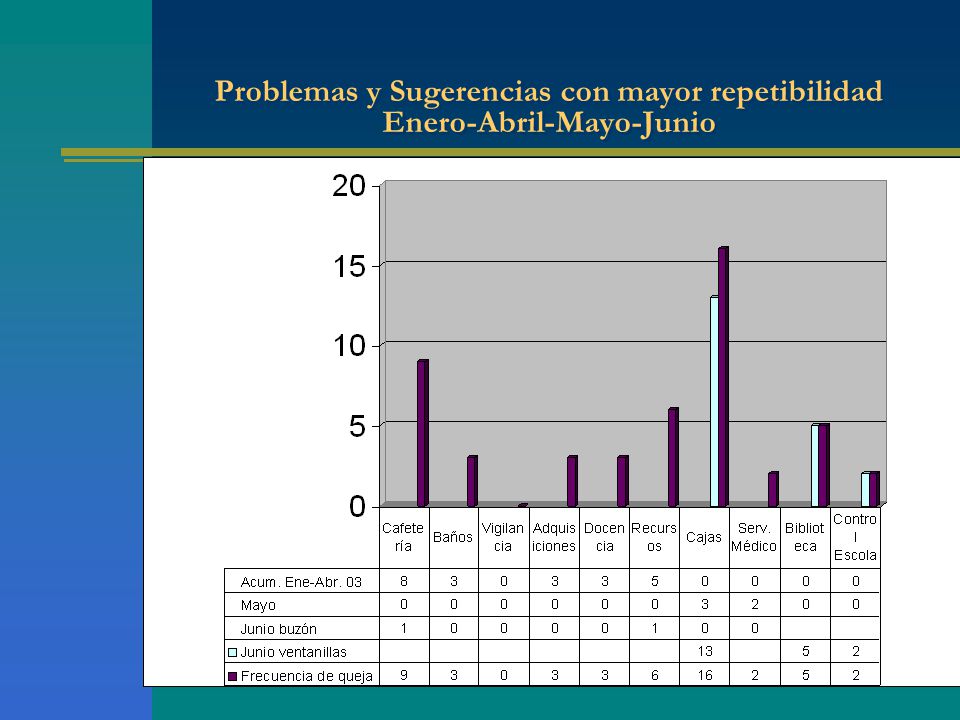 Problemas y Sugerencias con mayor repetibilidad
Enero-Abril-Mayo-Junio

20
15
10
5
0

| | Cafetería | Baños | Vigilancia | Adquisiciones | Docencia | Recursos | Cajas | Serv. Médico | Biblioteca | Control Escola |
|---|---|---|---|---|---|---|---|---|---|---|
| Acum. Ene-Abr. 03 | 8 | 3 | 0 | 3 | 3 | 5 | 0 | 0 | 0 | 0 |
| Mayo | 0 | 0 | 0 | 0 | 0 | 0 | 3 | 2 | 0 | 0 |
| Junio buzón | 1 | 0 | 0 | 0 | 0 | 1 | 0 | 0 | | |
| Junio ventanillas | | | | | | | 13 | | 5 | 2 |
| Frecuencia de queja | 9 | 3 | 0 | 3 | 3 | 6 | 16 | 2 | 5 | 2 |